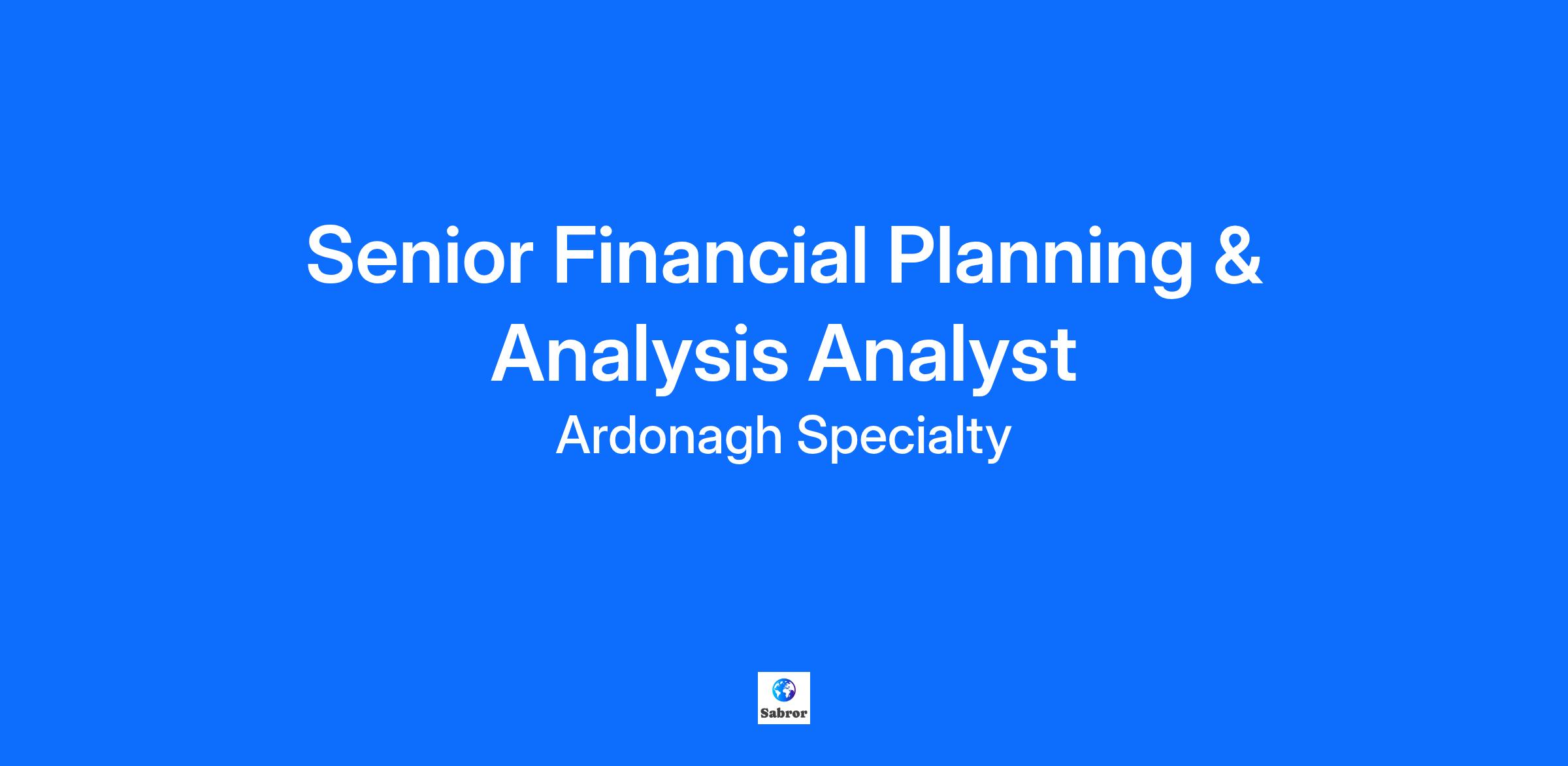 Senior Financial Planning & Analysis Analyst

Ardonagh Specialty

Sabror